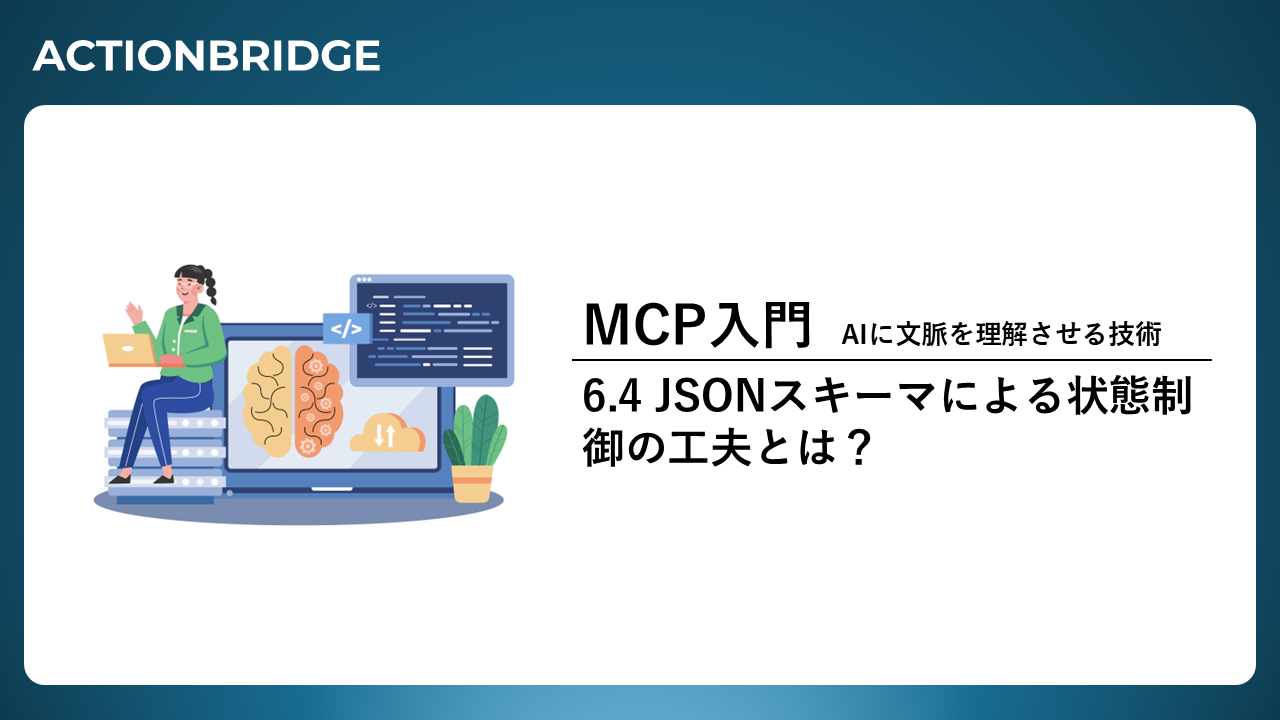 ACTIONBRIDGE

</>

MCP入門 AIに文脈を理解させる技術

6.4 JSONスキーマによる状態制御の工夫とは？